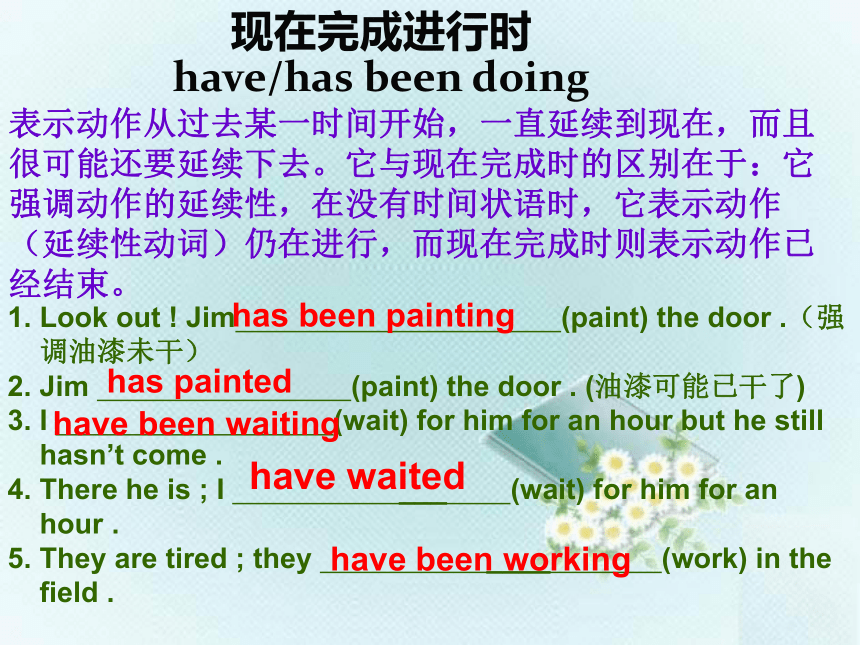 现在完成进行时
have/has been doing

表示动作从过去某一时间开始，一直延续到现在，而且很可能还要延续下去。它与现在完成时的区别在于：它强调动作的延续性，在没有时间状语时，它表示动作（延续性动词）仍在进行，而现在完成时则表示动作已经结束。

1. Look out ! Jim has been painting (paint) the door .（强调油漆未干）
2. Jim has painted (paint) the door . (油漆可能已干了)
3. I have been waiting (wait) for him for an hour but he still hasn't come .
4. There he is ; I have waited (wait) for him for an hour .
5. They are tired ; they have been working (work) in the field .